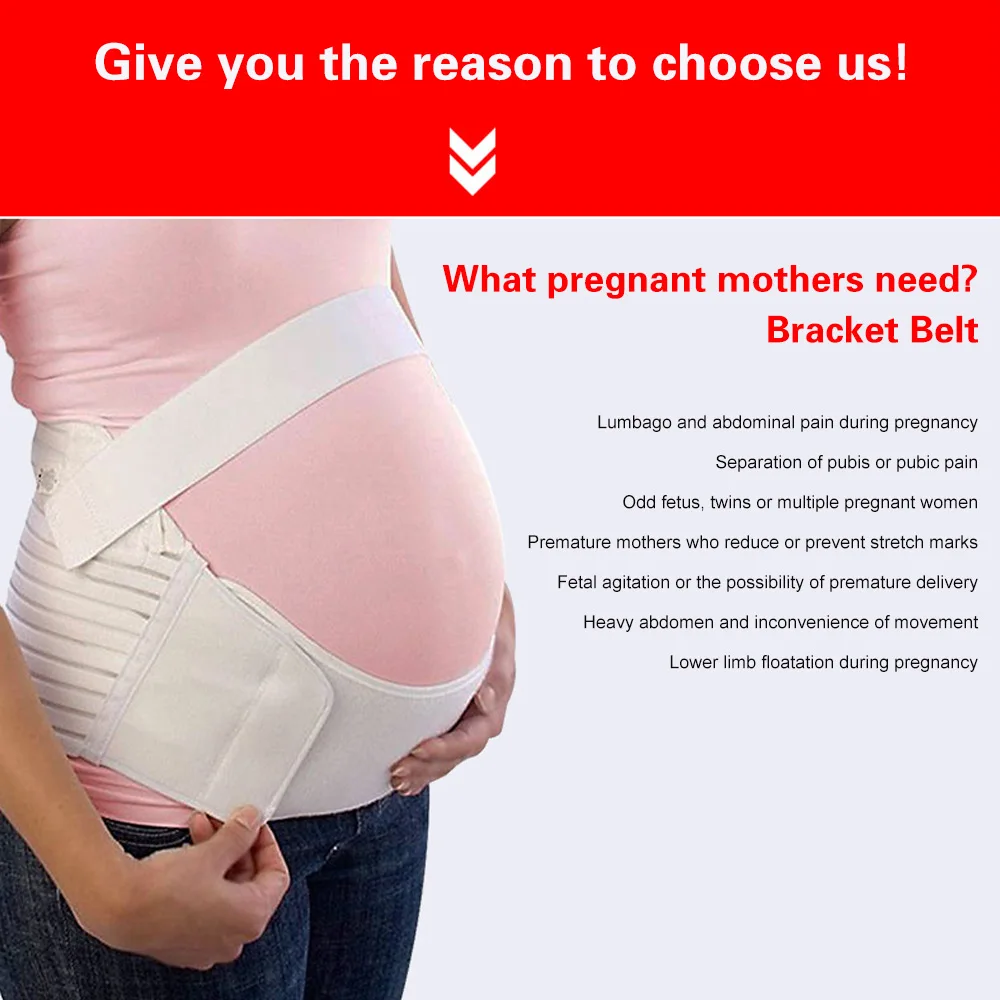 Give you the reason to choose us!

What pregnant mothers need?
Bracket Belt

Lumbago and abdominal pain during pregnancy
Separation of pubis or pubic pain
Odd fetus, twins or multiple pregnant women
Premature mothers who reduce or prevent stretch marks
Fetal agitation or the possibility of premature delivery
Heavy abdomen and inconvenience of movement
Lower limb floatation during pregnancy